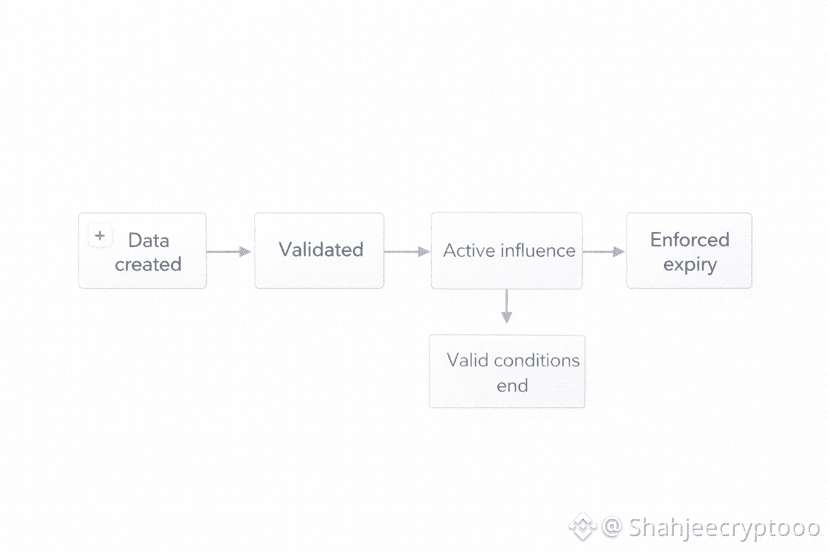 + Data created

Validated

Active influence

Enforced expiry

Valid conditions end

@ Shahjeecryptooo